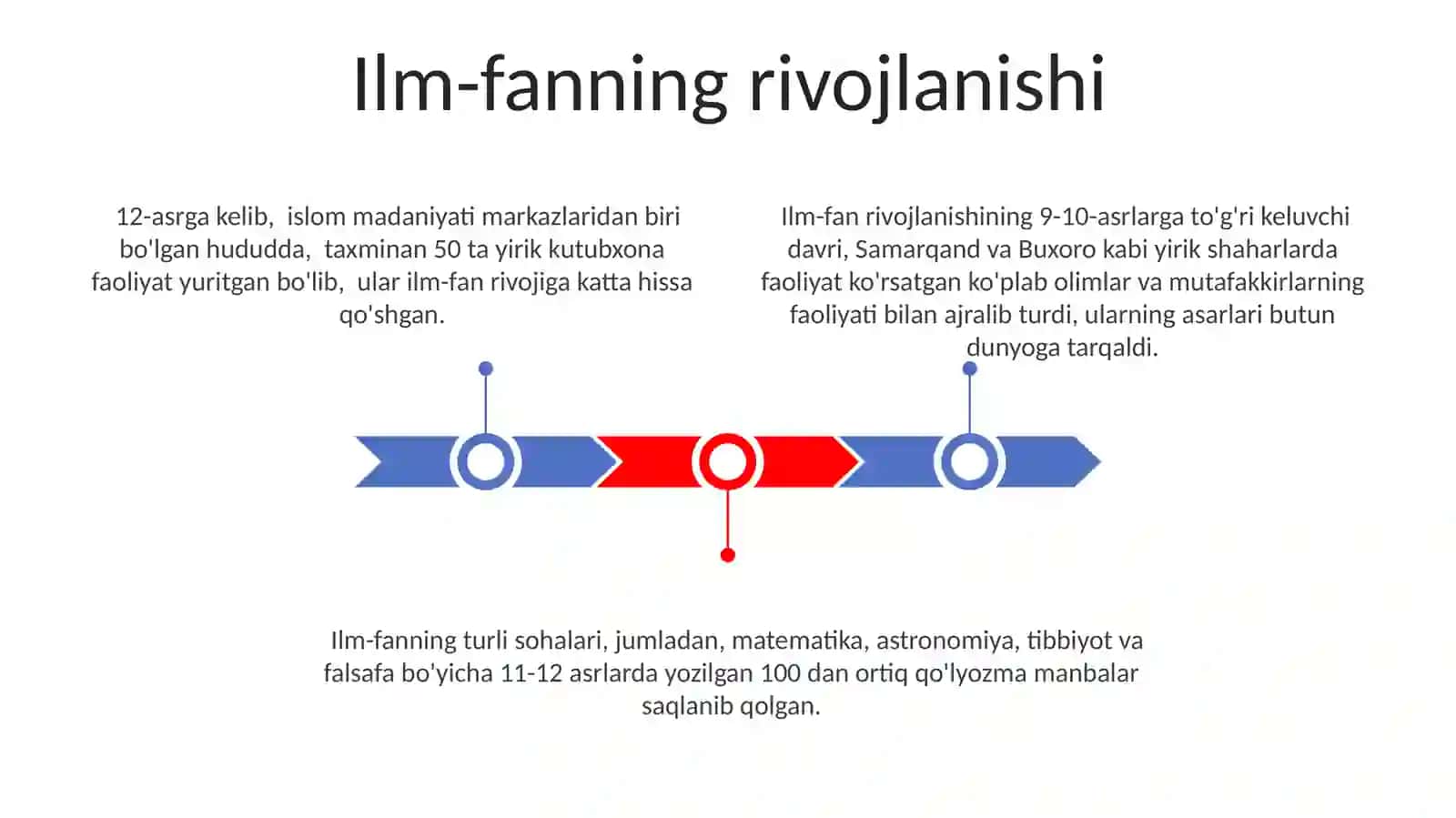 Ilm-fanning rivojlanishi

12-asrga kelib, islom madaniyati markazlaridan biri bo'lgan hududda, taxminan 50 ta yirik kutubxona faoliyat yuritgan bo'lib, ular ilm-fan rivojiga katta hissa qo'shgan.

Ilm-fan rivojlanishining 9-10-asrlarga to'g'ri keluvchi davri, Samarqand va Buxoro kabi yirik shaharlarda faoliyat ko'rsatgan ko'plab olimlar va mutafakkirlarning faoliyati bilan ajralib turdi, ularning asarlari butun dunyoga tarqaldi.

Ilm-fanning turli sohalari, jumladan, matematika, astronomiya, tibbiyot va falsafa bo'yicha 11-12 asrlarda yozilgan 100 dan ortiq qo'lyozma manbalar saqlanib qolgan.